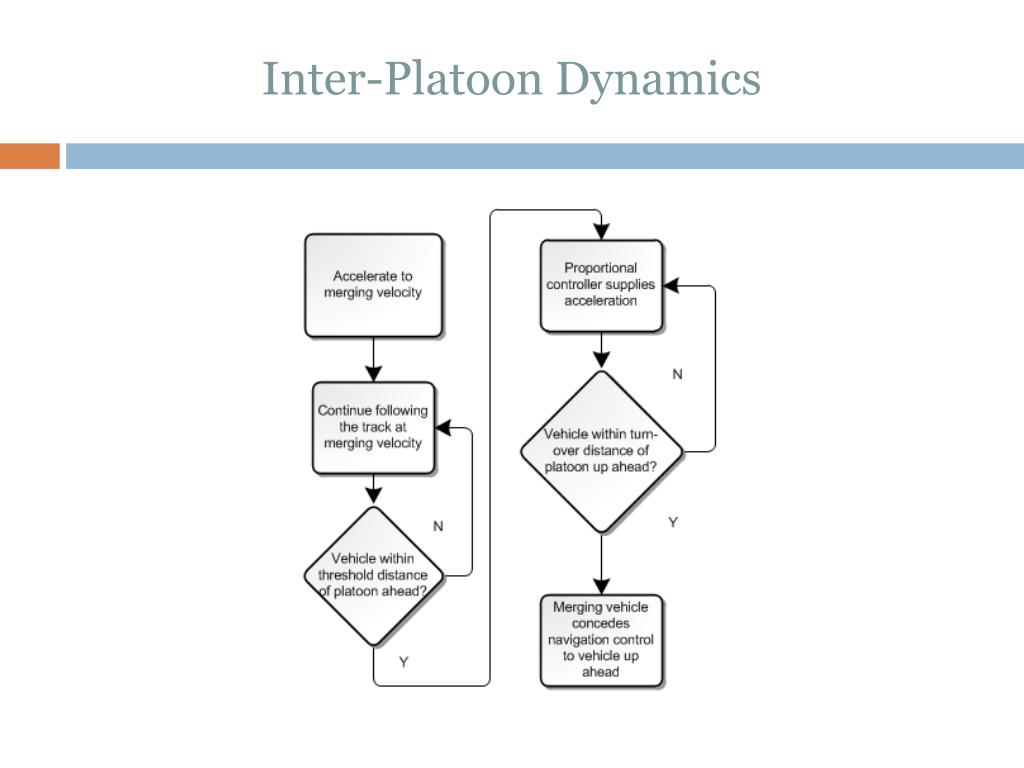 Inter-Platoon Dynamics

Accelerate to merging velocity

Continue following the track at merging velocity

N

Vehicle within threshold distance of platoon ahead?

Y

Proportional controller supplies acceleration

N

Vehicle within turn-over distance of platoon up ahead?

Y

Merging vehicle concedes navigation control to vehicle up ahead